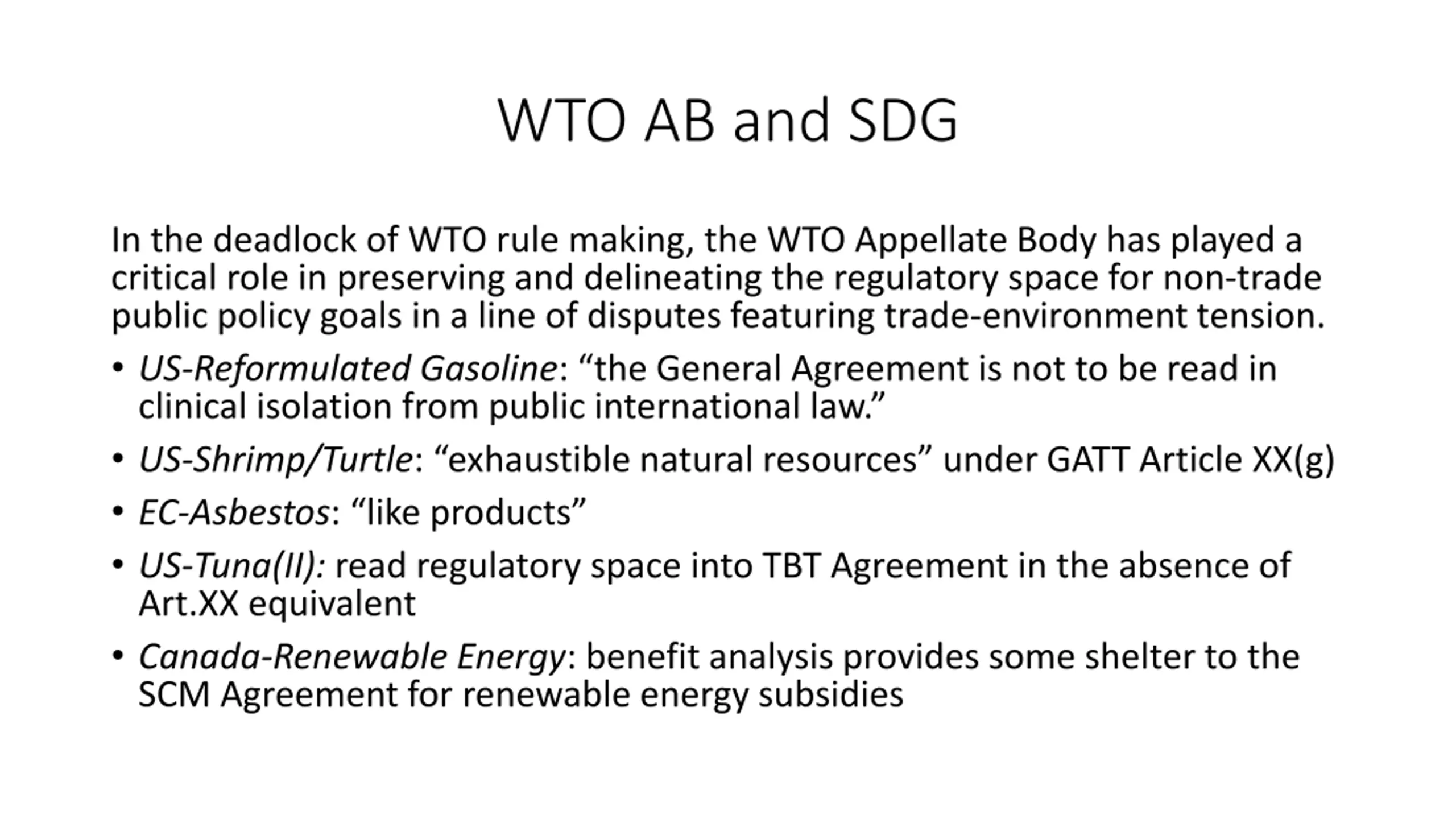 WTO AB and SDG

In the deadlock of WTO rule making, the WTO Appellate Body has played a critical role in preserving and delineating the regulatory space for non-trade public policy goals in a line of disputes featuring trade-environment tension.

• US-Reformulated Gasoline: “the General Agreement is not to be read in clinical isolation from public international law.”
• US-Shrimp/Turtle: “exhaustible natural resources” under GATT Article XX(g)
• EC-Asbestos: “like products”
• US-Tuna(II): read regulatory space into TBT Agreement in the absence of Art.XX equivalent
• Canada-Renewable Energy: benefit analysis provides some shelter to the SCM Agreement for renewable energy subsidies